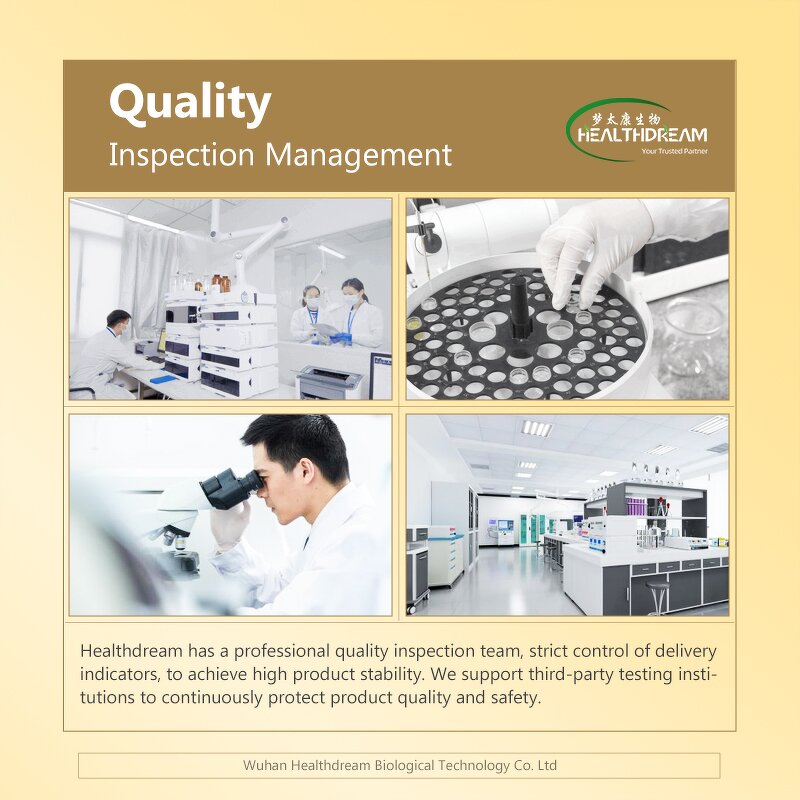 Quality
Inspection Management

梦太康生物
HEALTHDREAM
Your Trusted Partner

Healthdream has a professional quality inspection team, strict control of delivery indicators, to achieve high product stability. We support third-party testing institutions to continuously protect product quality and safety.

Wuhan Healthdream Biological Technology Co. Ltd